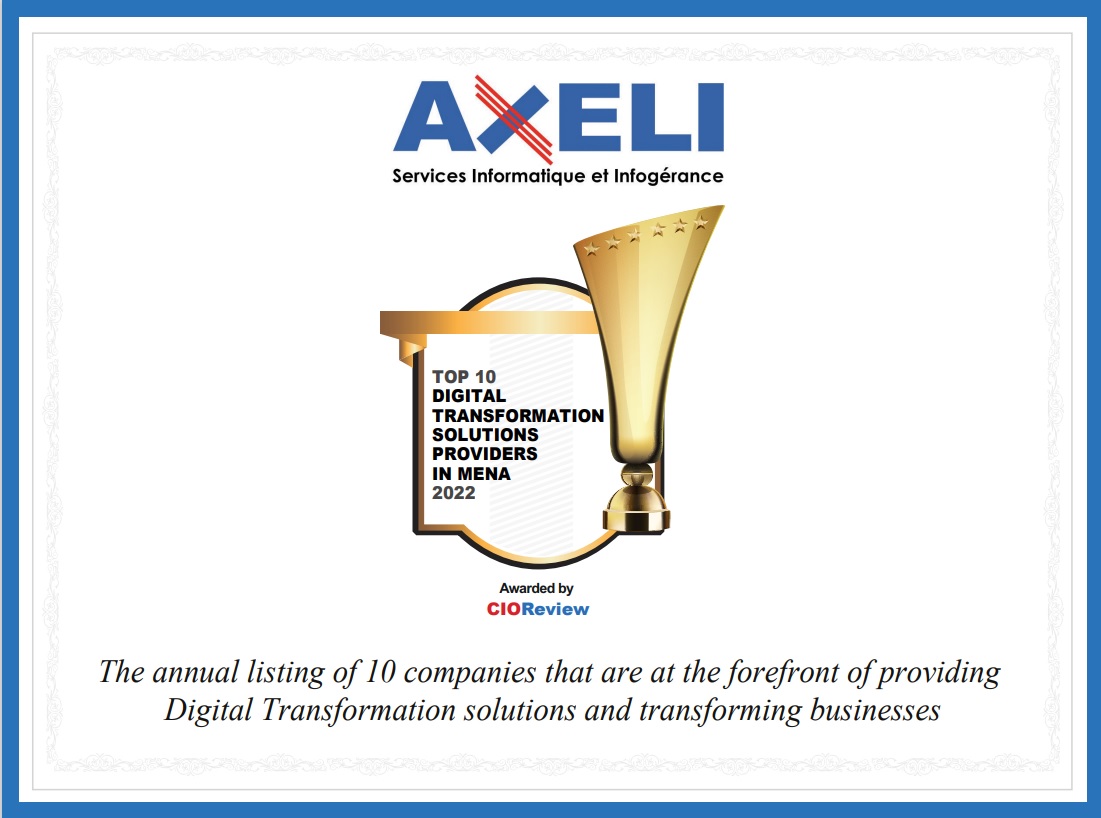 AXELI
Services Informatique et Infogérance

TOP 10
DIGITAL TRANSFORMATION SOLUTIONS PROVIDERS IN MENA
2022

Awarded by
CIOReview

The annual listing of 10 companies that are at the forefront of providing Digital Transformation solutions and transforming businesses